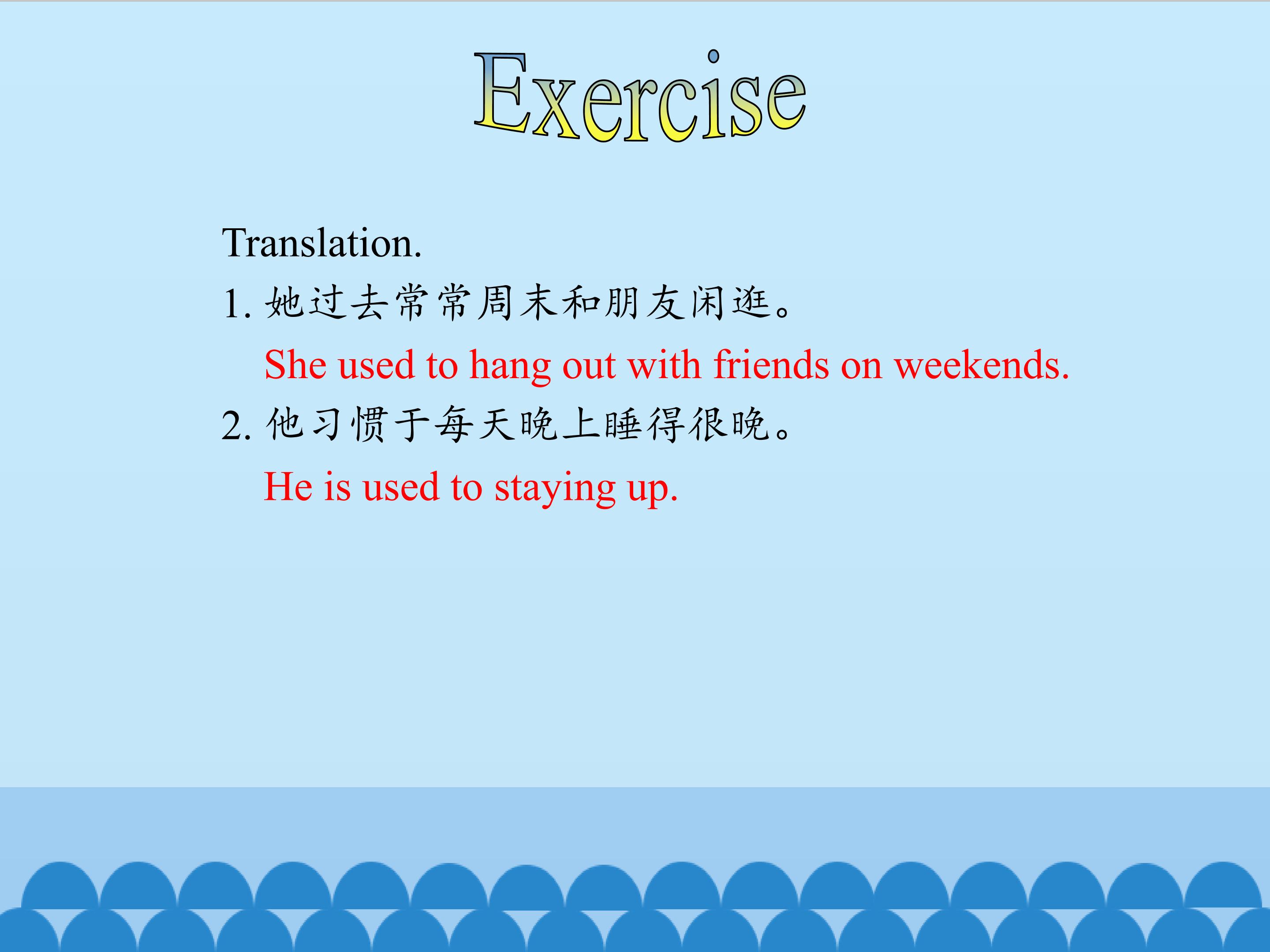 Exercise

Translation.

1. 她过去常常周末和朋友闲逛。

She used to hang out with friends on weekends.

2. 他习惯于每天晚上睡得很晚。

He is used to staying up.